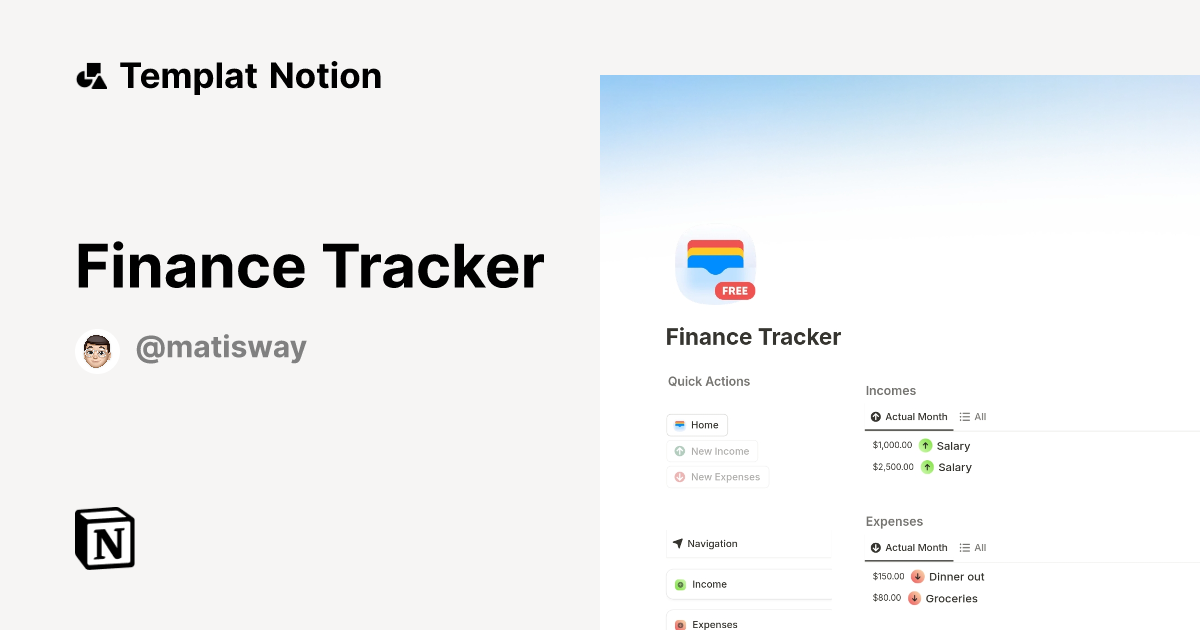 Templat Notion

Finance Tracker

@matisway

N

FREE

Finance Tracker

Quick Actions

Home

New Income

New Expenses

Navigation

Income

Expenses

Incomes

Actual Month All

$1,000.00 Salary

$2,500.00 Salary

Expenses

Actual Month All

$150.00 Dinner out

$80.00 Groceries